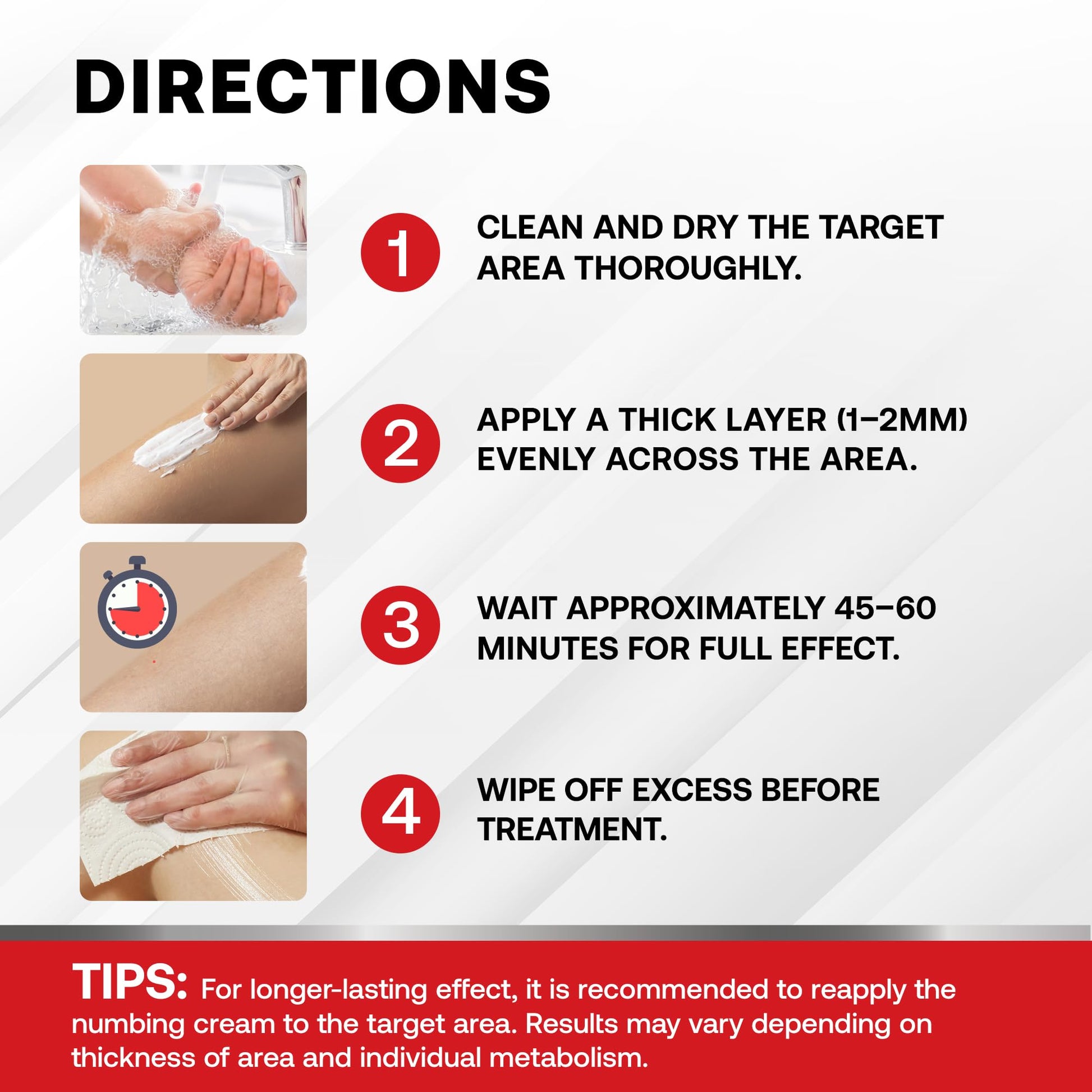 DIRECTIONS

1 CLEAN AND DRY THE TARGET AREA THOROUGHLY.

2 APPLY A THICK LAYER (1–2MM) EVENLY ACROSS THE AREA.

3 WAIT APPROXIMATELY 45–60 MINUTES FOR FULL EFFECT.

4 WIPE OFF EXCESS BEFORE TREATMENT.

TIPS: For longer-lasting effect, it is recommended to reapply the numbing cream to the target area. Results may vary depending on thickness of area and individual metabolism.